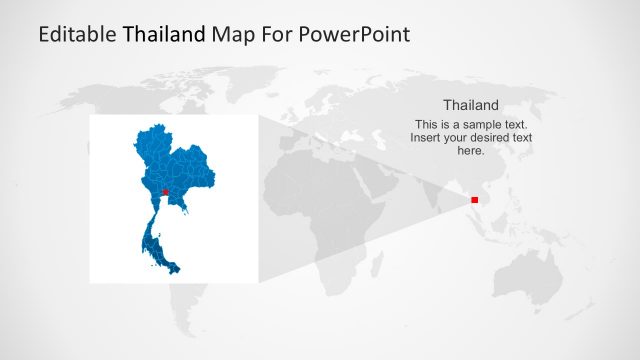 Editable Thailand Map For PowerPoint

Thailand

This is a sample text. Insert your desired text here.